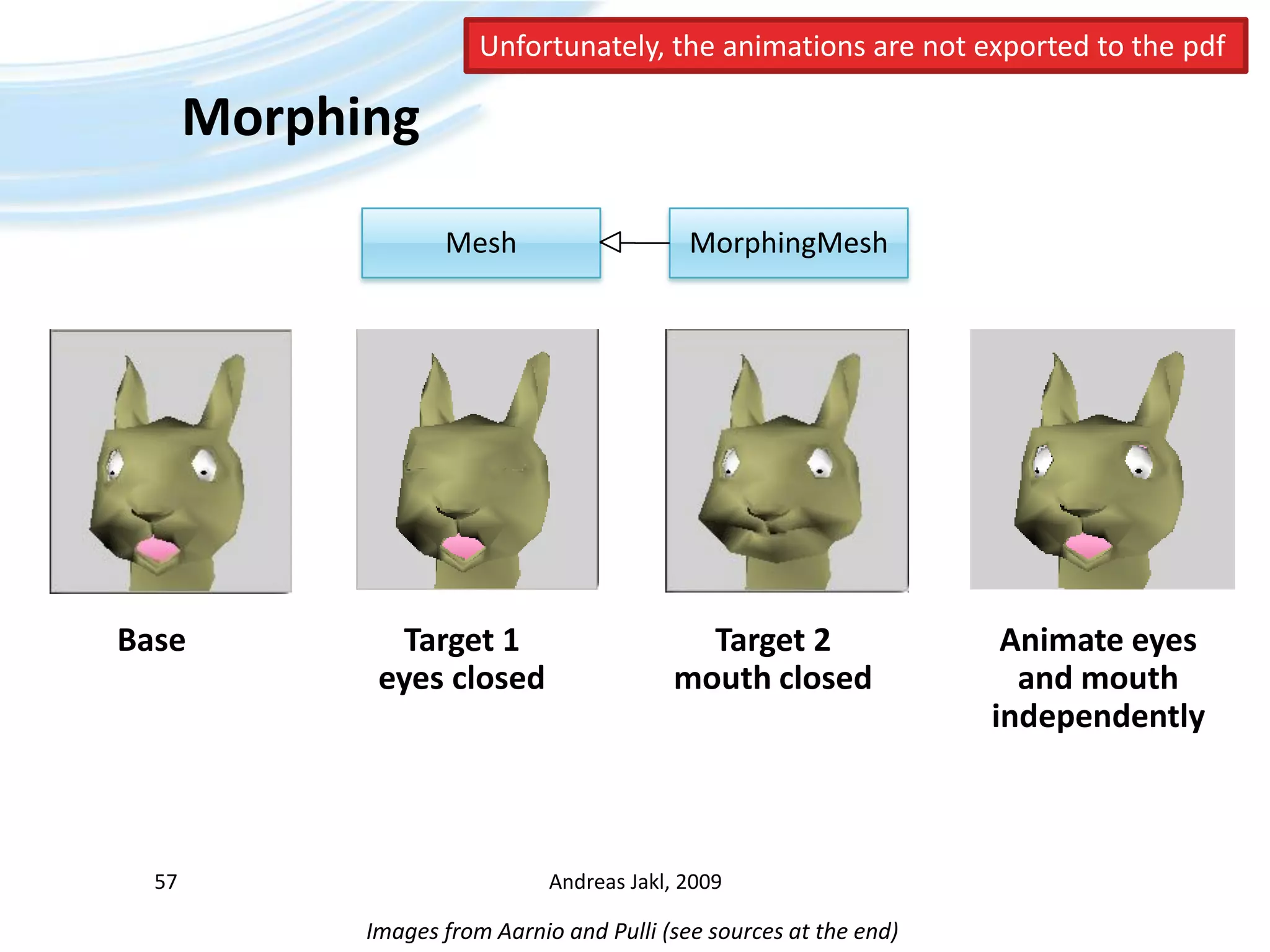 Unfortunately, the animations are not exported to the pdf

Morphing

Mesh

MorphingMesh

Base

Target 1
eyes closed

Target 2
mouth closed

Animate eyes and mouth independently

57

Andreas Jakl, 2009

Images from Aarnio and Pulli (see sources at the end)